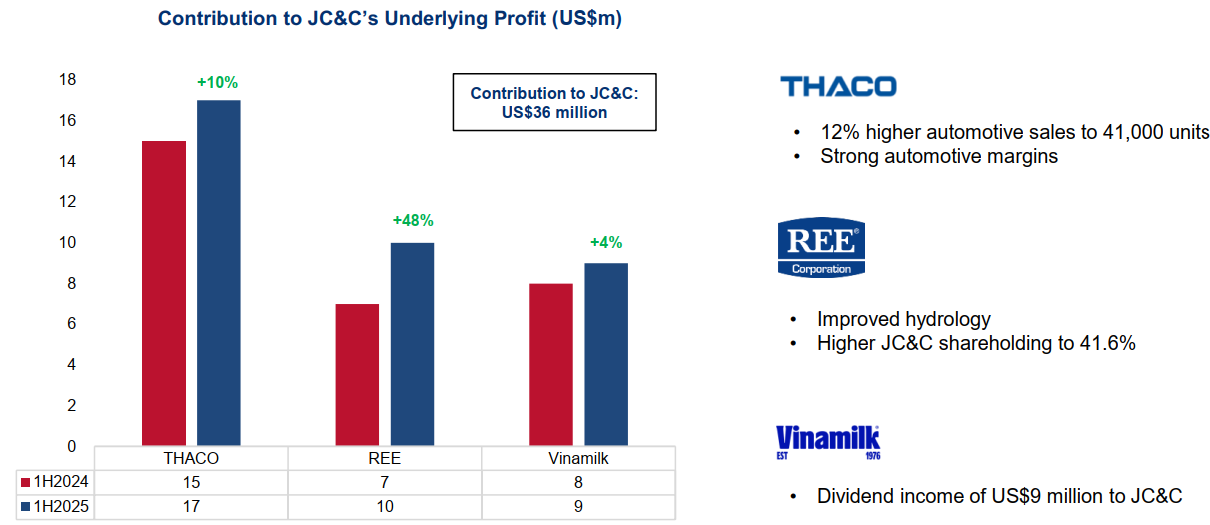 Contribution to JC&C's Underlying Profit (US$m)

18
16
14
12
10
8
6
4
2
0

+10%
+48%
+4%

Contribution to JC&C: US$36 million

| | THACO | REE | Vinamilk |
|---|---|---|---|
| 1H2024 | 15 | 7 | 8 |
| 1H2025 | 17 | 10 | 9 |

THACO

• 12% higher automotive sales to 41,000 units
• Strong automotive margins

REE Corporation

• Improved hydrology
• Higher JC&C shareholding to 41.6%

Vinamilk EST 1976

• Dividend income of US$9 million to JC&C